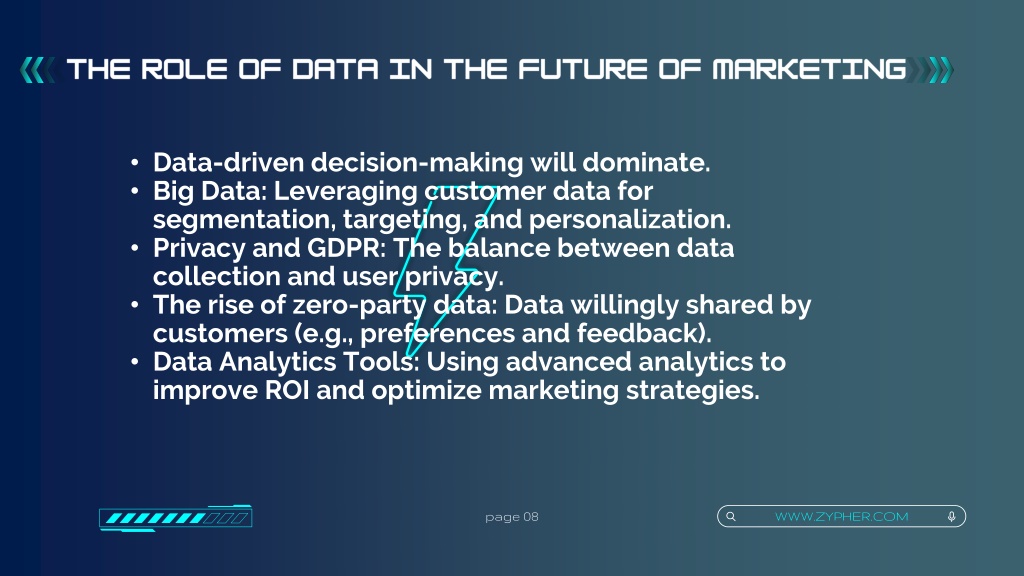 THE ROLE OF DATA IN THE FUTURE OF MARKETING

• Data-driven decision-making will dominate.
• Big Data: Leveraging customer data for segmentation, targeting, and personalization.
• Privacy and GDPR: The balance between data collection and user privacy.
• The rise of zero-party data: Data willingly shared by customers (e.g., preferences and feedback).
• Data Analytics Tools: Using advanced analytics to improve ROI and optimize marketing strategies.

page 08

WWW.ZYPHER.COM